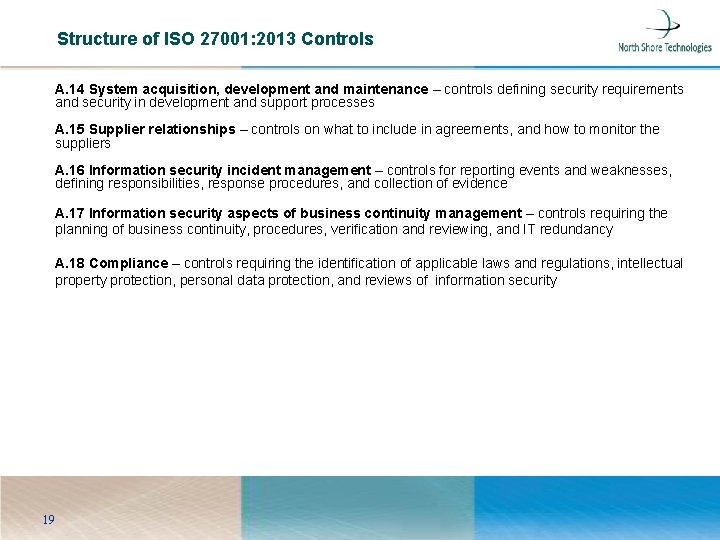 Structure of ISO 27001:2013 Controls

North Shore Technologies

A.14 System acquisition, development and maintenance – controls defining security requirements and security in development and support processes

A.15 Supplier relationships – controls on what to include in agreements, and how to monitor the suppliers

A.16 Information security incident management – controls for reporting events and weaknesses, defining responsibilities, response procedures, and collection of evidence

A.17 Information security aspects of business continuity management – controls requiring the planning of business continuity, procedures, verification and reviewing, and IT redundancy

A.18 Compliance – controls requiring the identification of applicable laws and regulations, intellectual property protection, personal data protection, and reviews of information security

19